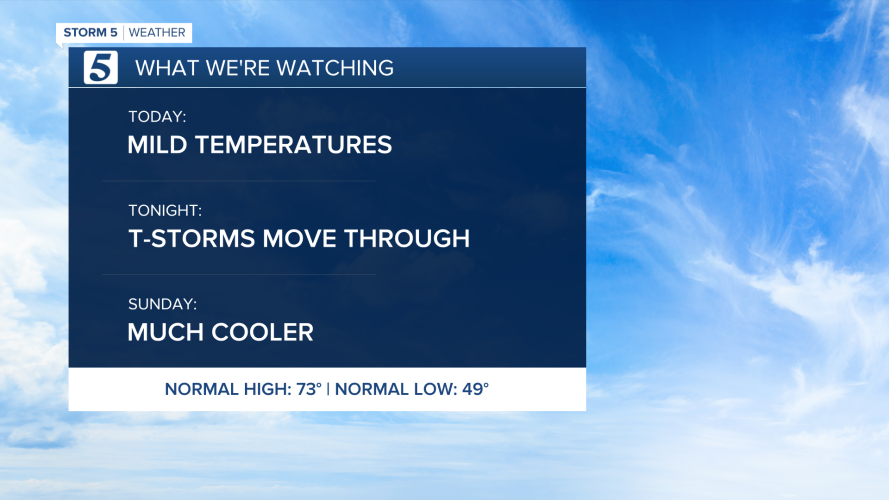 STORM 5 | WEATHER

5 WHAT WE'RE WATCHING

TODAY:
MILD TEMPERATURES

TONIGHT:
T-STORMS MOVE THROUGH

SUNDAY:
MUCH COOLER

NORMAL HIGH: 73° | NORMAL LOW: 49°